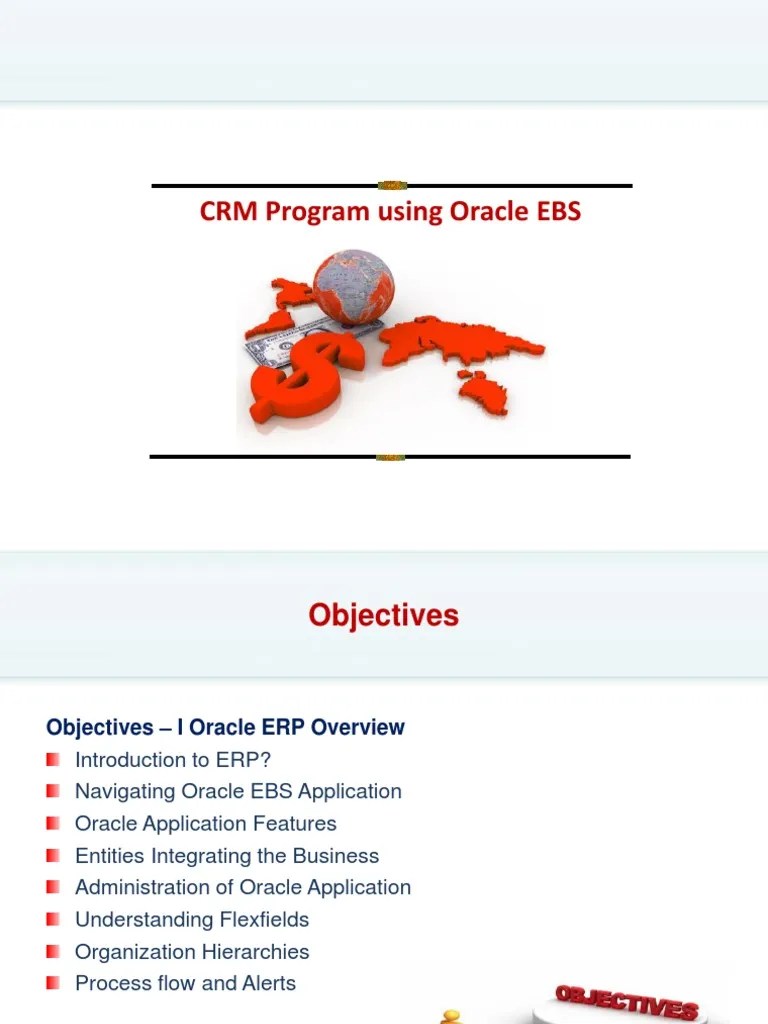 CRM Program using Oracle EBS

Objectives

Objectives – I Oracle ERP Overview
Introduction to ERP?
Navigating Oracle EBS Application
Oracle Application Features
Entities Integrating the Business
Administration of Oracle Application
Understanding Flexfields
Organization Hierarchies
Process flow and Alerts

OBJECTIVES